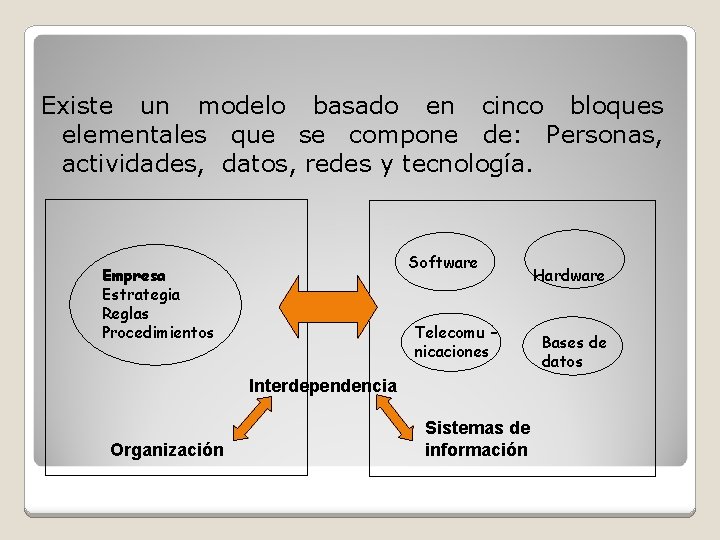 Existe un modelo basado en cinco bloques elementales que se compone de: Personas, actividades, datos, redes y tecnología.

Empresa
Estrategia
Reglas
Procedimientos

Software

Hardware

Telecomu - nicaciones

Bases de datos

Interdependencia

Organización

Sistemas de información